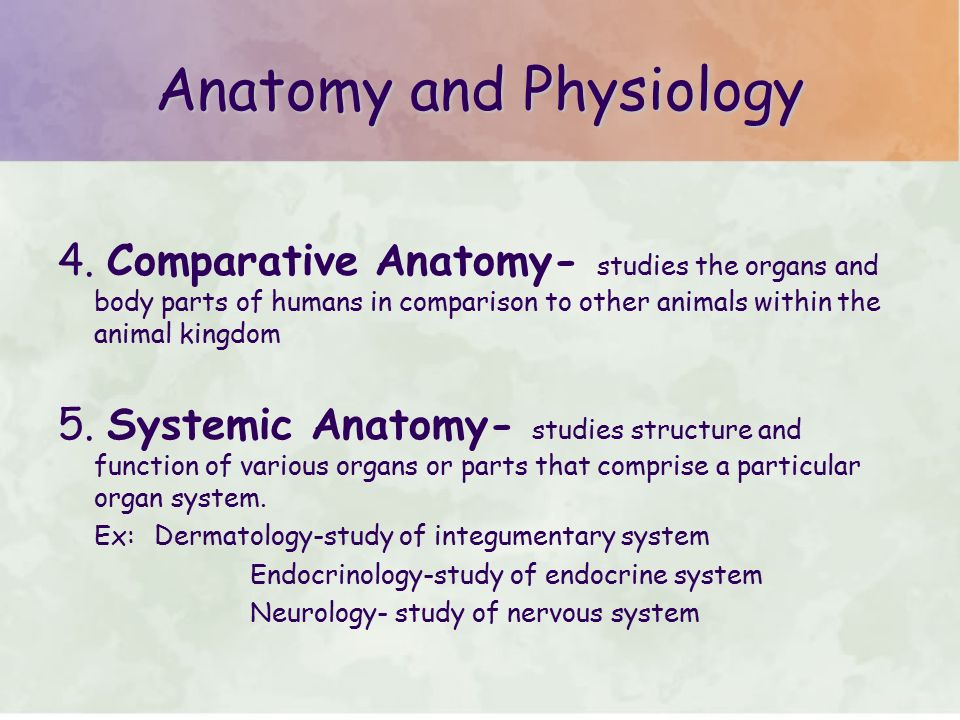 Anatomy and Physiology

4. Comparative Anatomy- studies the organs and body parts of humans in comparison to other animals within the animal kingdom

5. Systemic Anatomy- studies structure and function of various organs or parts that comprise a particular organ system.

Ex: Dermatology-study of integumentary system

Endocrinology-study of endocrine system

Neurology- study of nervous system